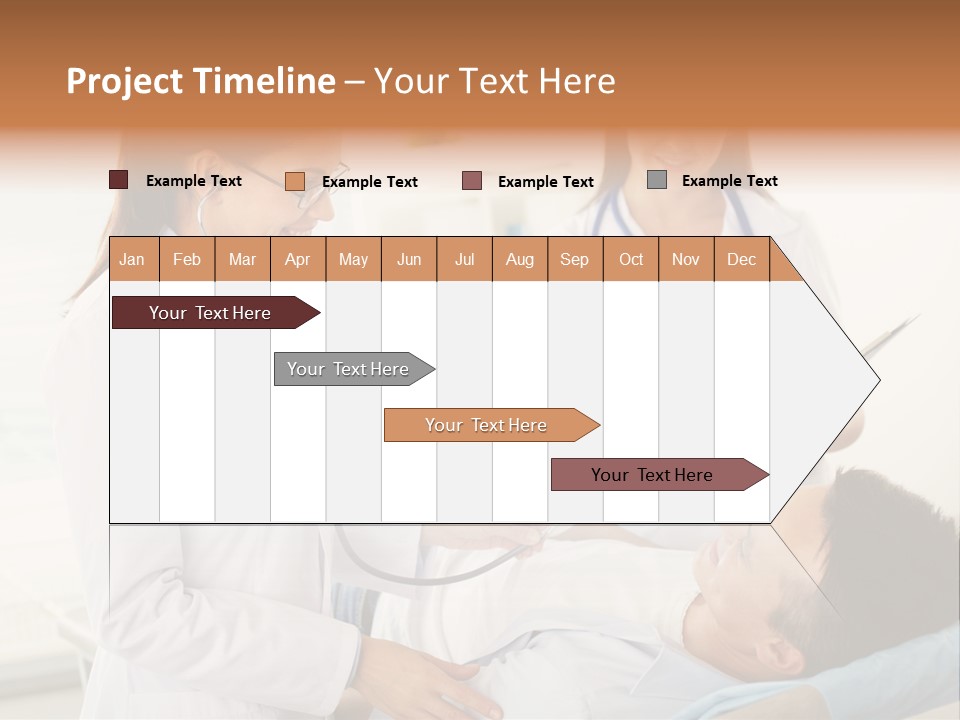 Project Timeline – Your Text Here

Example Text
Example Text
Example Text
Example Text

| Jan | Feb | Mar | Apr | May | Jun | Jul | Aug | Sep | Oct | Nov | Dec |
|---|---|---|---|---|---|---|---|---|---|---|---|

Your Text Here
Your Text Here
Your Text Here
Your Text Here